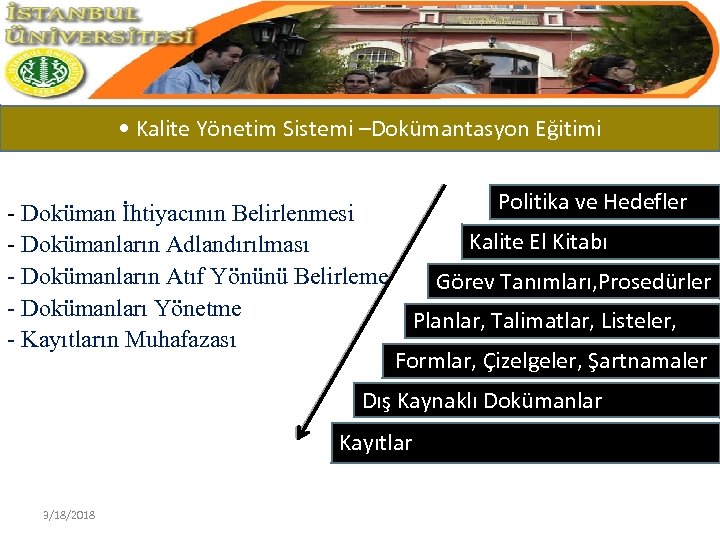 İSTANBUL ÜNİVERSİTESİ

• Kalite Yönetim Sistemi –Dokümantasyon Eğitimi

- Doküman İhtiyacının Belirlenmesi
- Dokümanların Adlandırılması
- Dokümanların Atıf Yönünü Belirleme
- Dokümanları Yönetme
- Kayıtların Muhafazası

Politika ve Hedefler
Kalite El Kitabı
Görev Tanımları,Prosedürler
Planlar, Talimatlar, Listeler,
Formlar, Çizelgeler, Şartnamaler
Dış Kaynaklı Dokümanlar
Kayıtlar

3/18/2018